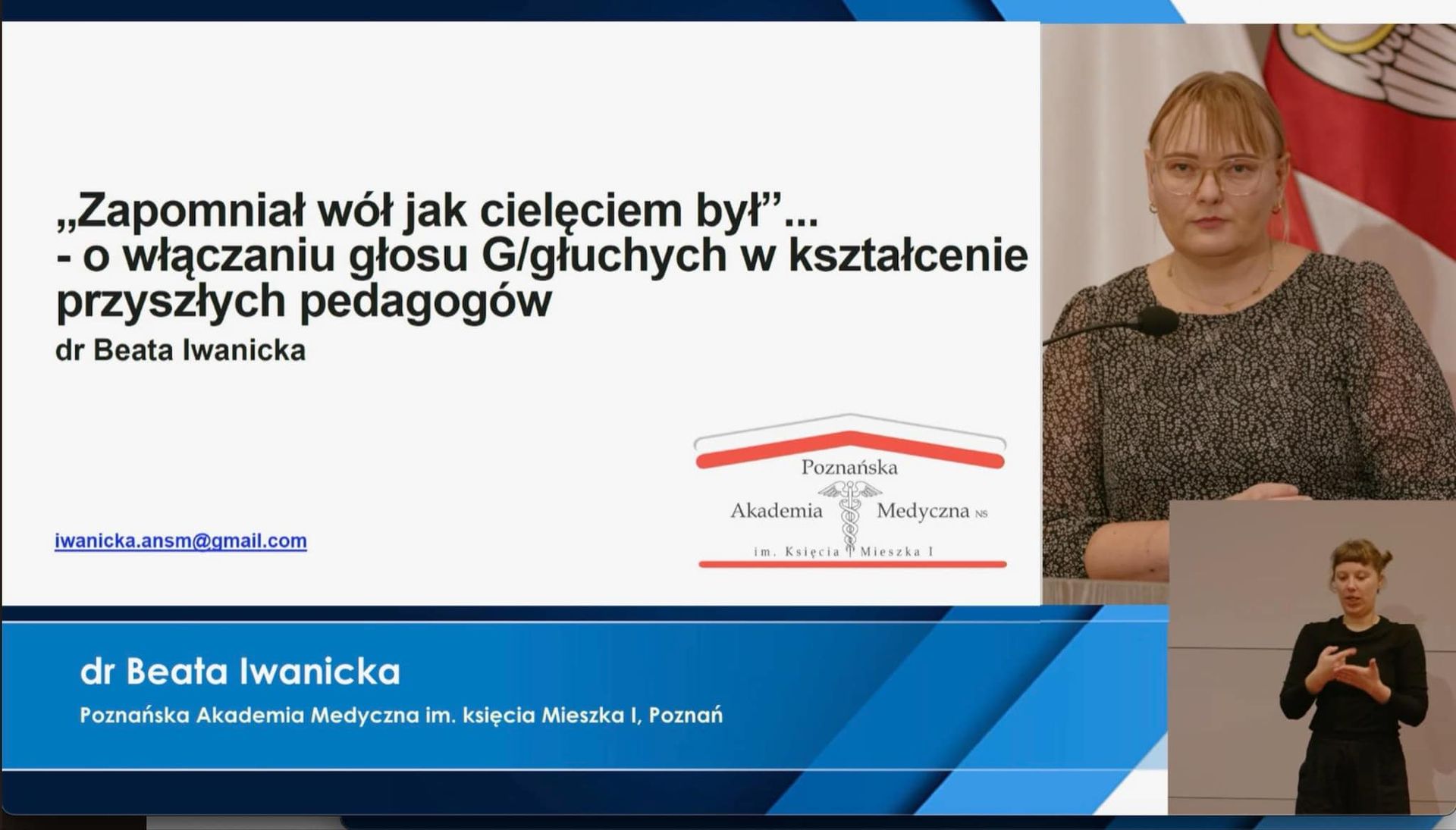 „Zapomniał wół jak cielęciem był”...
- o włączaniu głosu G/głuchych w kształcenie przyszłych pedagogów
dr Beata Iwanicka

iwanicka.ansm@gmail.com

Poznańska
Akademia Medyczna NS
im. Księcia Mieszka I

dr Beata Iwanicka
Poznańska Akademia Medyczna im. księcia Mieszka I, Poznań